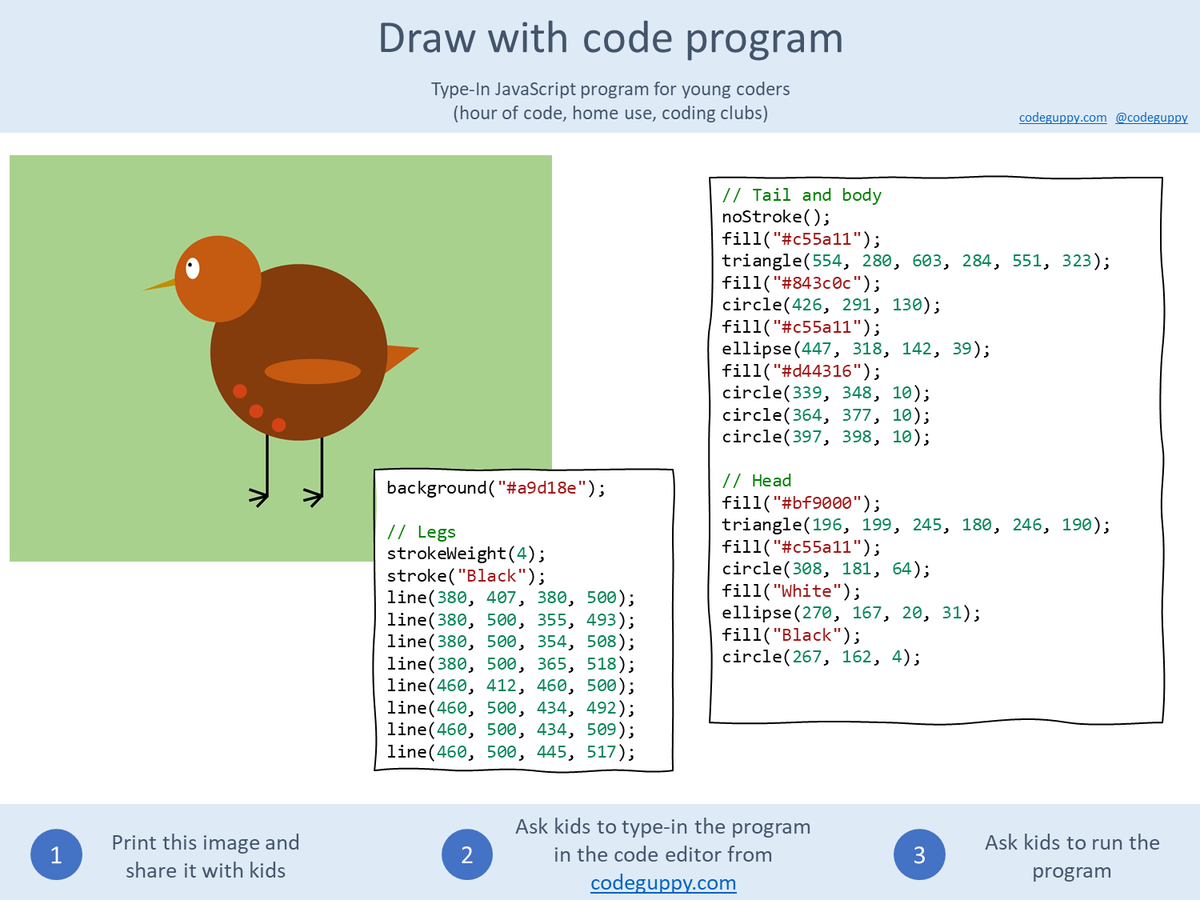 Draw with code program

Type-In JavaScript program for young coders
(hour of code, home use, coding clubs)

codeguppy.com @codeguppy

background("#a9d18e");

// Legs
strokeWeight(4);
stroke("Black");
line(380, 407, 380, 500);
line(380, 500, 355, 493);
line(380, 500, 354, 508);
line(380, 500, 365, 518);
line(460, 412, 460, 500);
line(460, 500, 434, 492);
line(460, 500, 434, 509);
line(460, 500, 445, 517);

// Tail and body
noStroke();
fill("#c55a11");
triangle(554, 280, 603, 284, 551, 323);
fill("#843c0c");
circle(426, 291, 130);
fill("#c55a11");
ellipse(447, 318, 142, 39);
fill("#d44316");
circle(339, 348, 10);
circle(364, 377, 10);
circle(397, 398, 10);

// Head
fill("#bf9000");
triangle(196, 199, 245, 180, 246, 190);
fill("#c55a11");
circle(308, 181, 64);
fill("White");
ellipse(270, 167, 20, 31);
fill("Black");
circle(267, 162, 4);

1 Print this image and share it with kids

2 Ask kids to type-in the program in the code editor from codeguppy.com

3 Ask kids to run the program